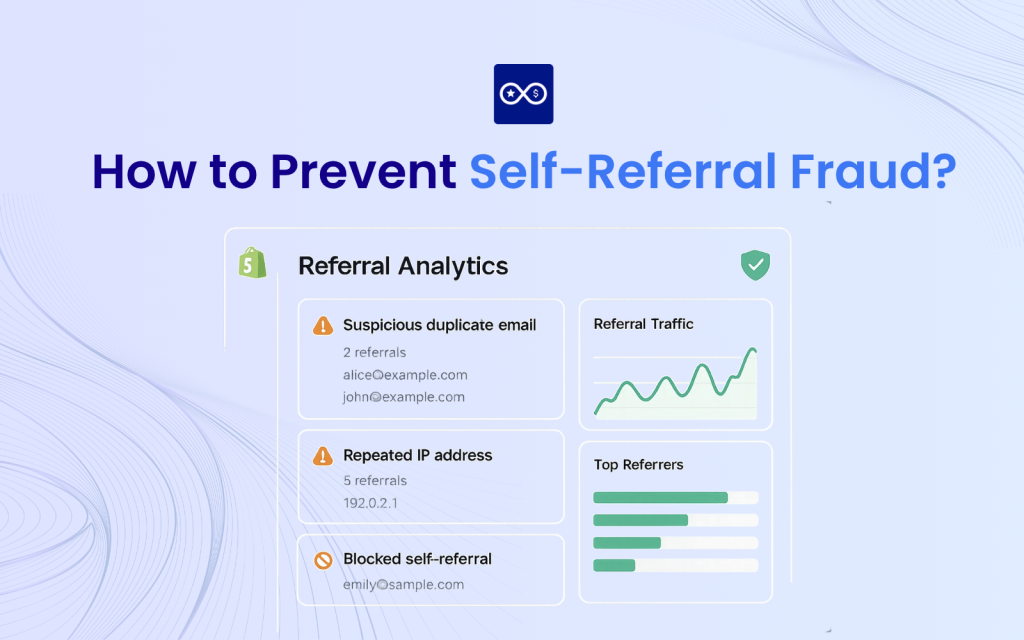 How to Prevent Self-Referral Fraud?

Referral Analytics

Suspicious duplicate email
2 referrals
alice@example.com
john@example.com

Repeated IP address
5 referrals
192.0.2.1

Blocked self-referral
emily@sample.com

Referral Traffic

Top Referrers